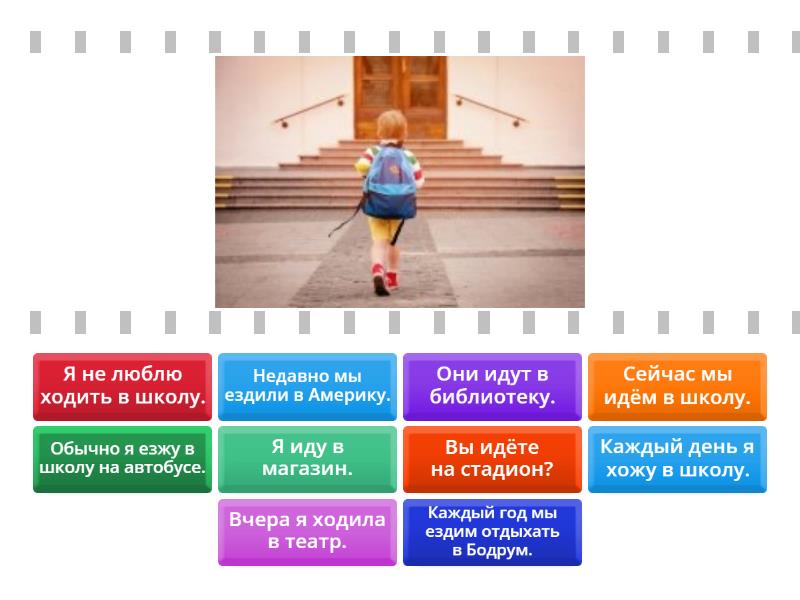 Я не люблю ходить в школу.

Недавно мы ездили в Америку.

Они идут в библиотеку.

Сейчас мы идём в школу.

Обычно я езжу в школу на автобусе.

Я иду в магазин.

Вы идёте на стадион?

Каждый день я хожу в школу.

Вчера я ходила в театр.

Каждый год мы ездим отдыхать в Бодрум.